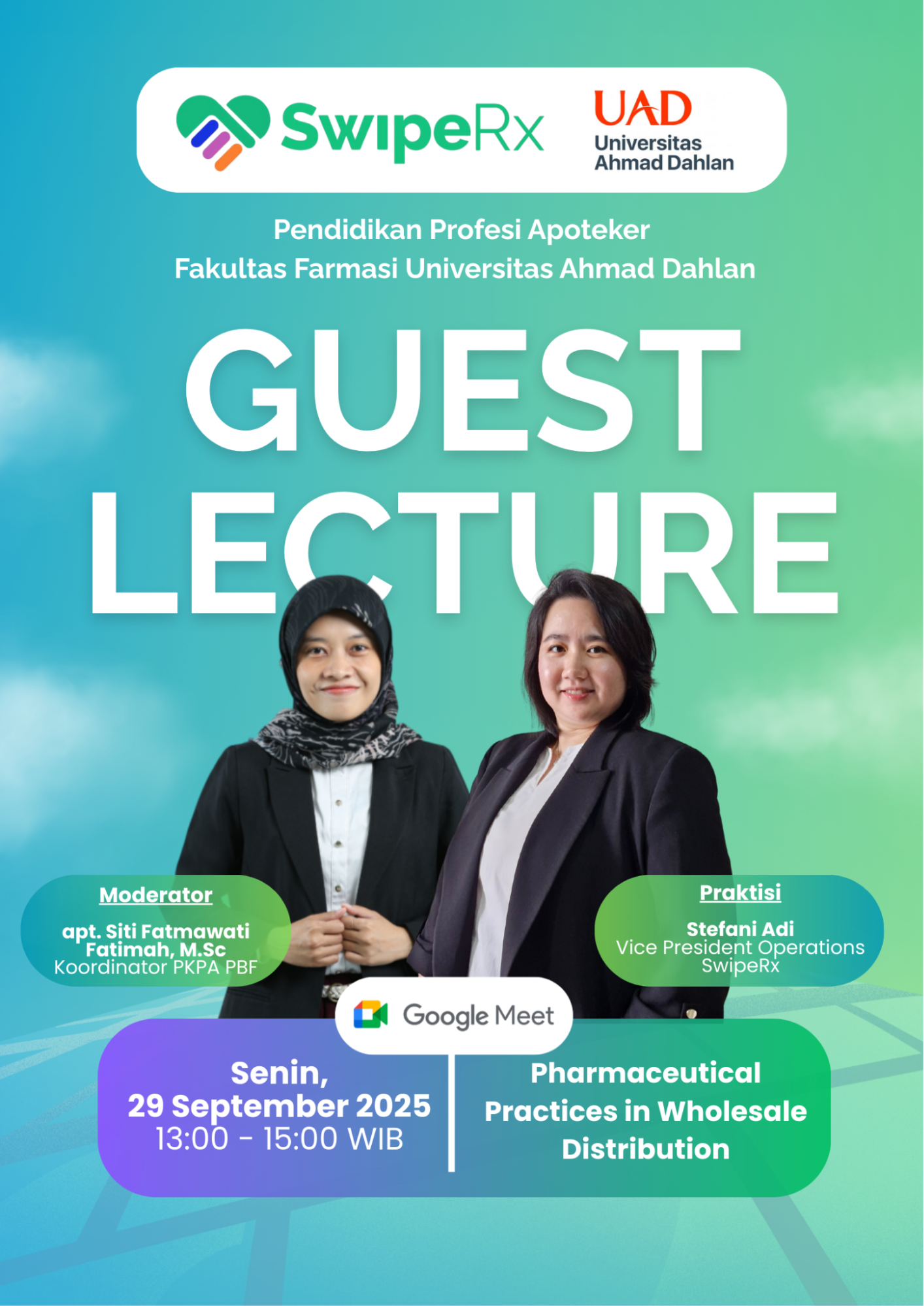 SwipeRx

UAD
Universitas Ahmad Dahlan

Pendidikan Profesi Apoteker
Fakultas Farmasi Universitas Ahmad Dahlan

GUEST LECTURE

Moderator
apt. Siti Fatmawati Fatimah, M.Sc
Koordinator PKPA PBF

Praktisi
Stefani Adi
Vice President Operations SwipeRx

Google Meet

Senin,
29 September 2025
13:00 - 15:00 WIB

Pharmaceutical Practices in Wholesale Distribution